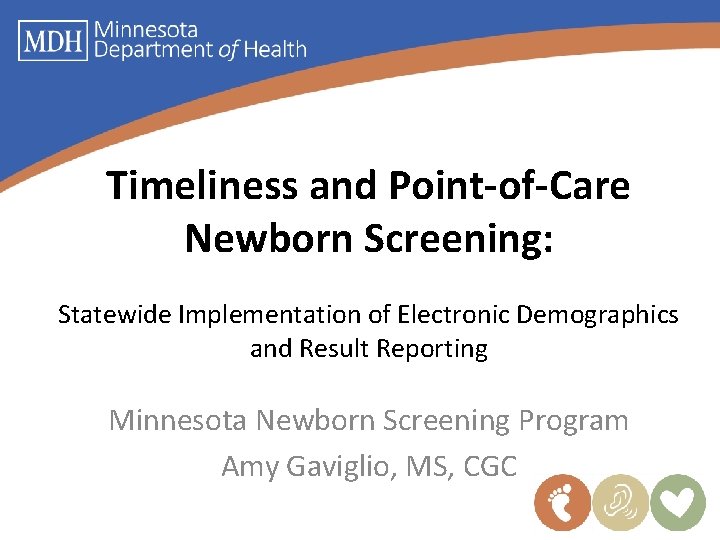 MDH Minnesota Department of Health

Timeliness and Point-of-Care Newborn Screening:

Statewide Implementation of Electronic Demographics and Result Reporting

Minnesota Newborn Screening Program

Amy Gaviglio, MS, CGC